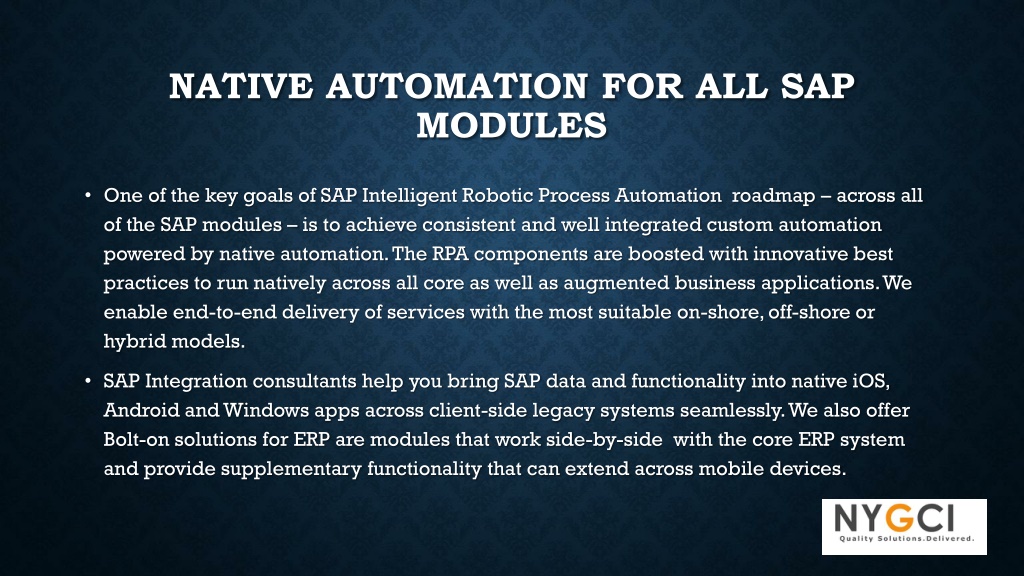 NATIVE AUTOMATION FOR ALL SAP MODULES

• One of the key goals of SAP Intelligent Robotic Process Automation roadmap – across all of the SAP modules – is to achieve consistent and well integrated custom automation powered by native automation. The RPA components are boosted with innovative best practices to run natively across all core as well as augmented business applications. We enable end-to-end delivery of services with the most suitable on-shore, off-shore or hybrid models.

• SAP Integration consultants help you bring SAP data and functionality into native iOS, Android and Windows apps across client-side legacy systems seamlessly. We also offer Bolt-on solutions for ERP are modules that work side-by-side with the core ERP system and provide supplementary functionality that can extend across mobile devices.

NYGCI
Quality Solutions.Delivered.